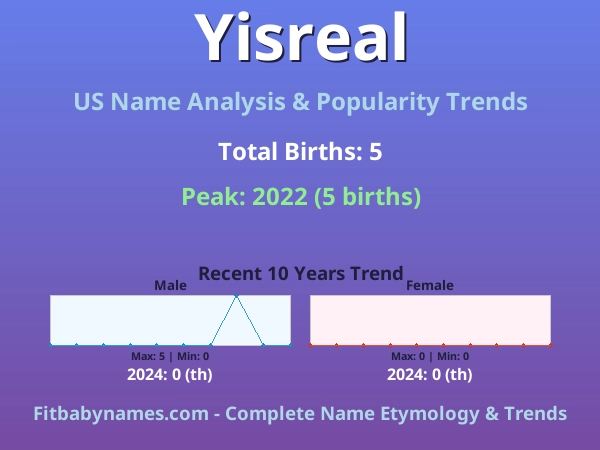 Yisreal

US Name Analysis & Popularity Trends

Total Births: 5

Peak: 2022 (5 births)

Recent 10 Years Trend

Male

Max: 5 | Min: 0

2024: 0 (th)

Female

Max: 0 | Min: 0

2024: 0 (th)

Fitbabynames.com - Complete Name Etymology & Trends